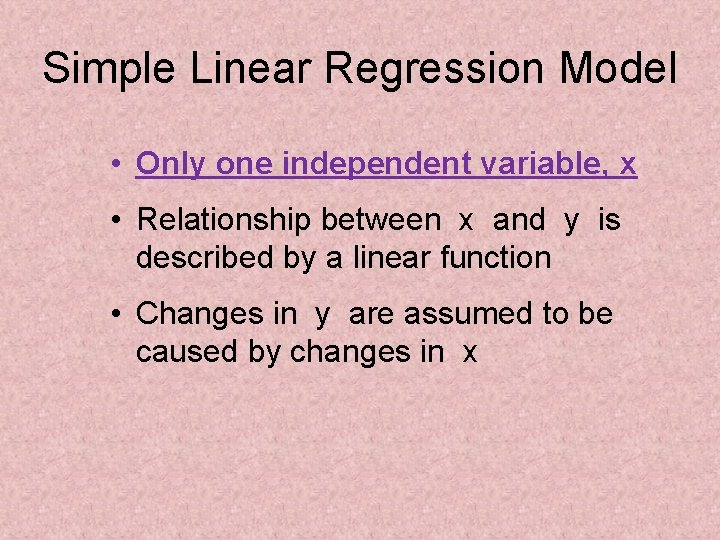 Simple Linear Regression Model

• Only one independent variable, x

• Relationship between x and y is described by a linear function

• Changes in y are assumed to be caused by changes in x